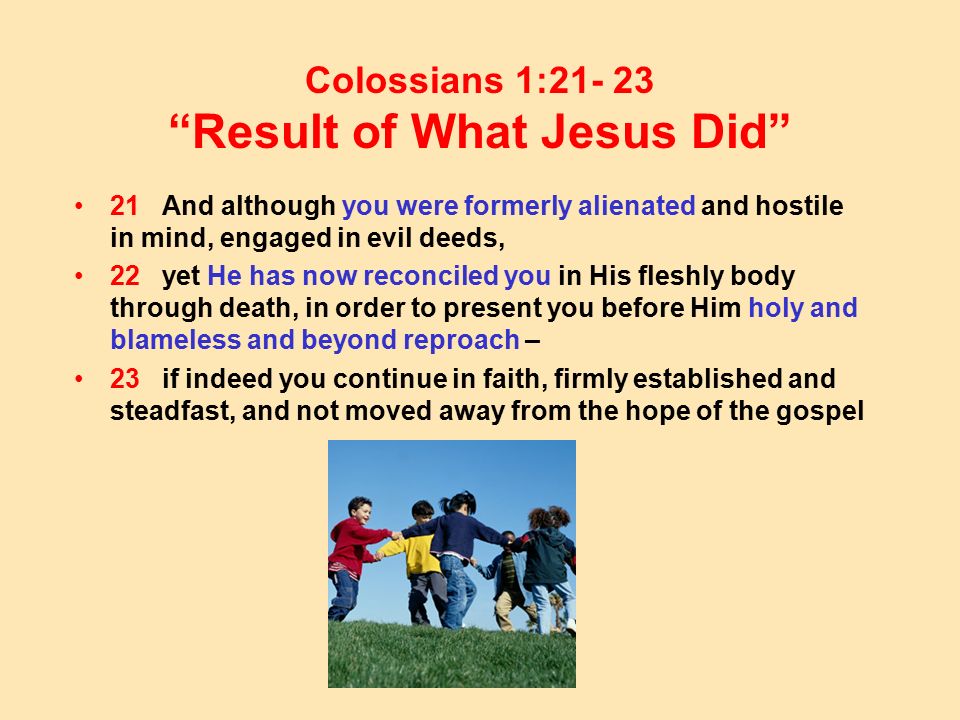 Colossians 1:21- 23
“Result of What Jesus Did”

• 21 And although you were formerly alienated and hostile in mind, engaged in evil deeds,
• 22 yet He has now reconciled you in His fleshly body through death, in order to present you before Him holy and blameless and beyond reproach –
• 23 if indeed you continue in faith, firmly established and steadfast, and not moved away from the hope of the gospel